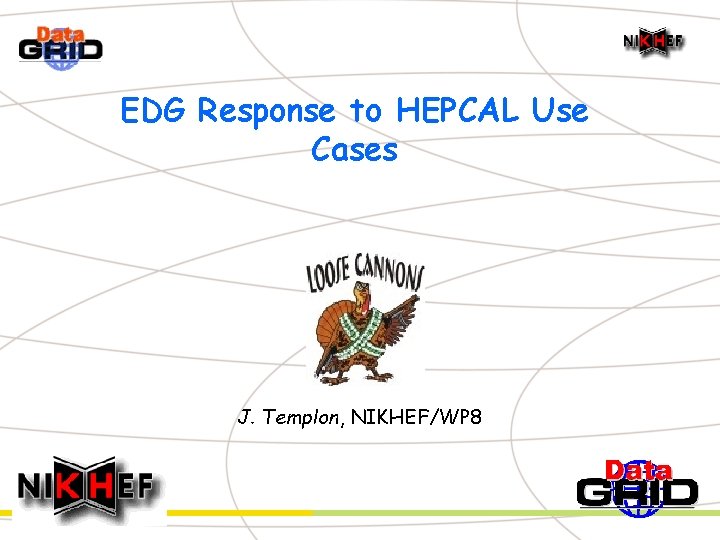 Data GRID

NIKHEF

EDG Response to HEPCAL Use Cases

LOOSE CANNONS

J. Templon, NIKHEF/WP8

NIKHEF

Data GRID